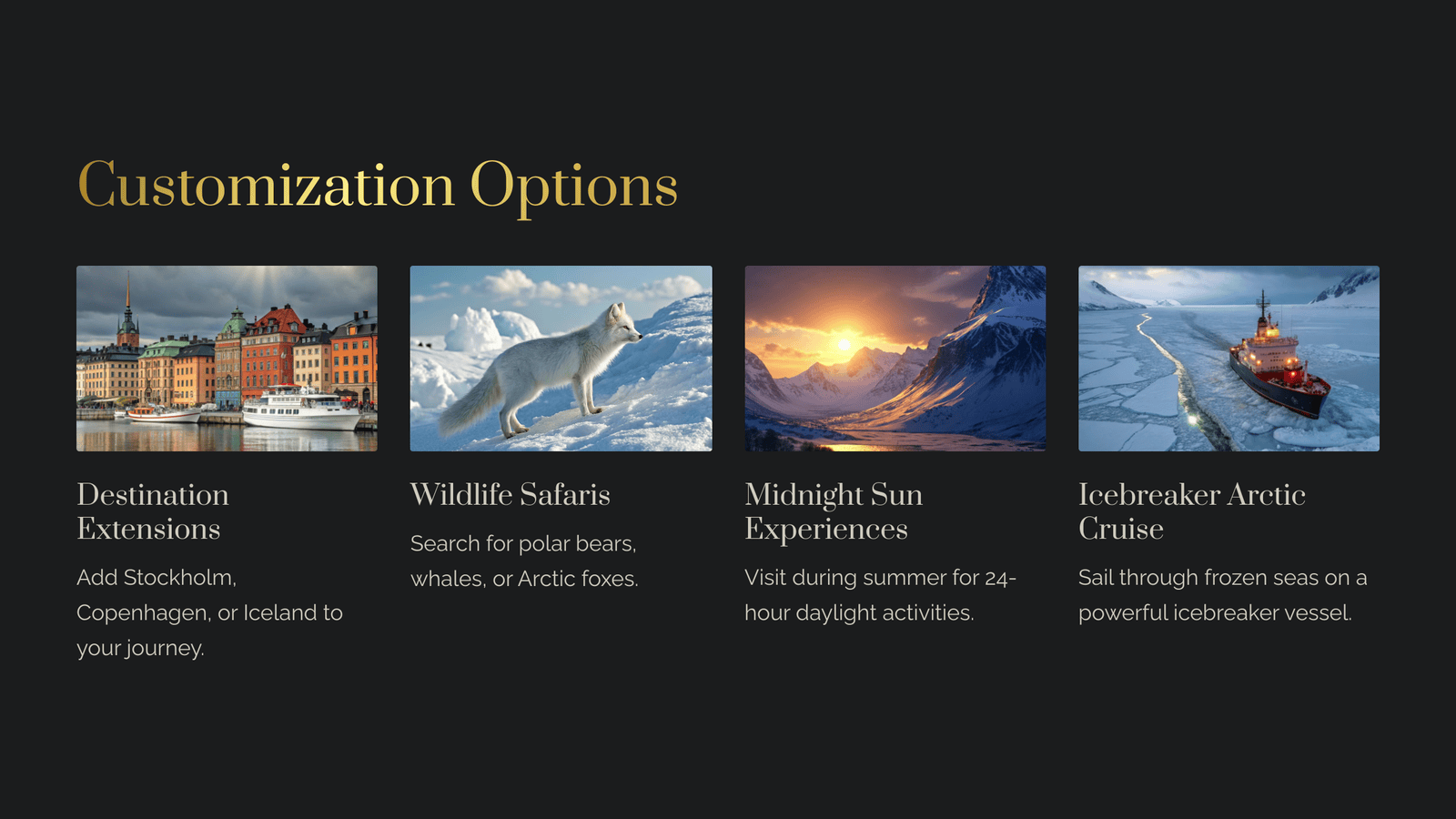 Customization Options

Destination Extensions

Add Stockholm, Copenhagen, or Iceland to your journey.

Wildlife Safaris

Search for polar bears, whales, or Arctic foxes.

Midnight Sun Experiences

Visit during summer for 24-hour daylight activities.

Icebreaker Arctic Cruise

Sail through frozen seas on a powerful icebreaker vessel.